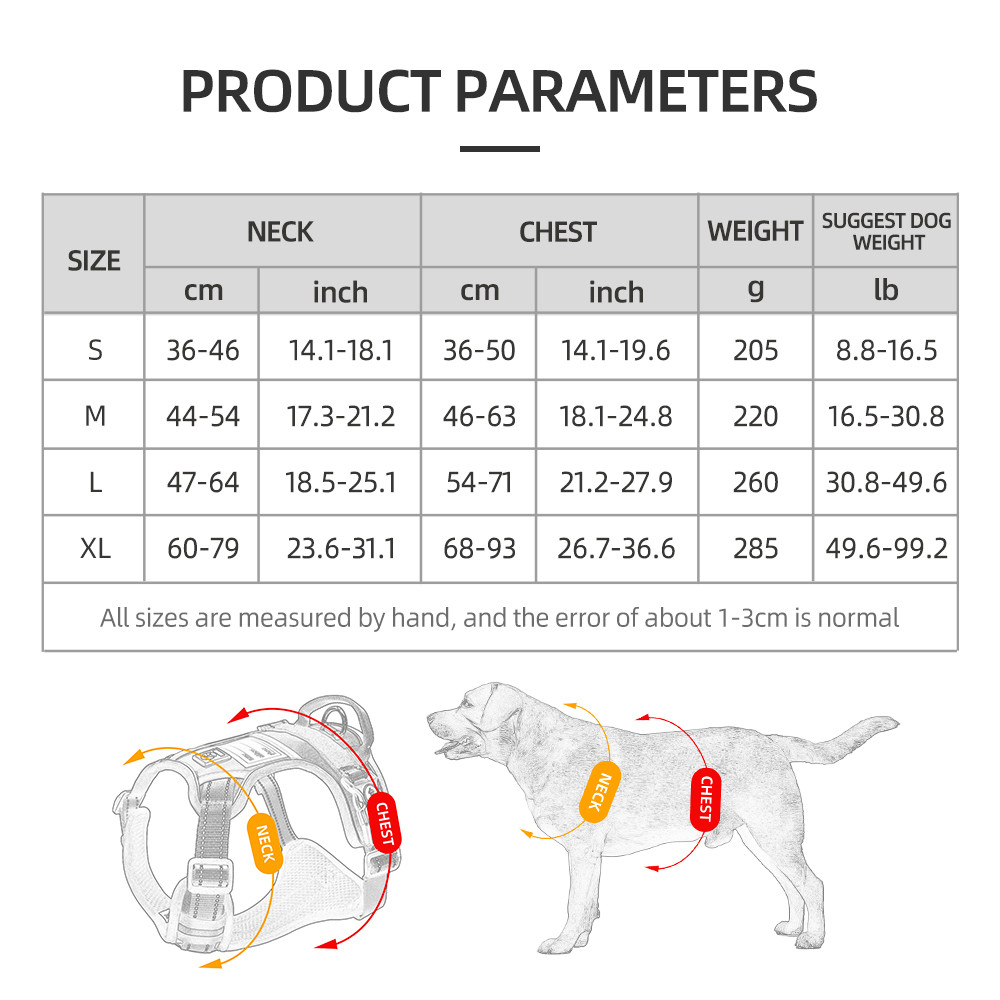 PRODUCT PARAMETERS

| SIZE | NECK cm | NECK inch | CHEST cm | CHEST inch | WEIGHT g | SUGGEST DOG WEIGHT lb |
|---|---|---|---|---|---|---|
| S | 36-46 | 14.1-18.1 | 36-50 | 14.1-19.6 | 205 | 8.8-16.5 |
| M | 44-54 | 17.3-21.2 | 46-63 | 18.1-24.8 | 220 | 16.5-30.8 |
| L | 47-64 | 18.5-25.1 | 54-71 | 21.2-27.9 | 260 | 30.8-49.6 |
| XL | 60-79 | 23.6-31.1 | 68-93 | 26.7-36.6 | 285 | 49.6-99.2 |

All sizes are measured by hand, and the error of about 1-3cm is normal

NECK
CHEST
NECK
CHEST